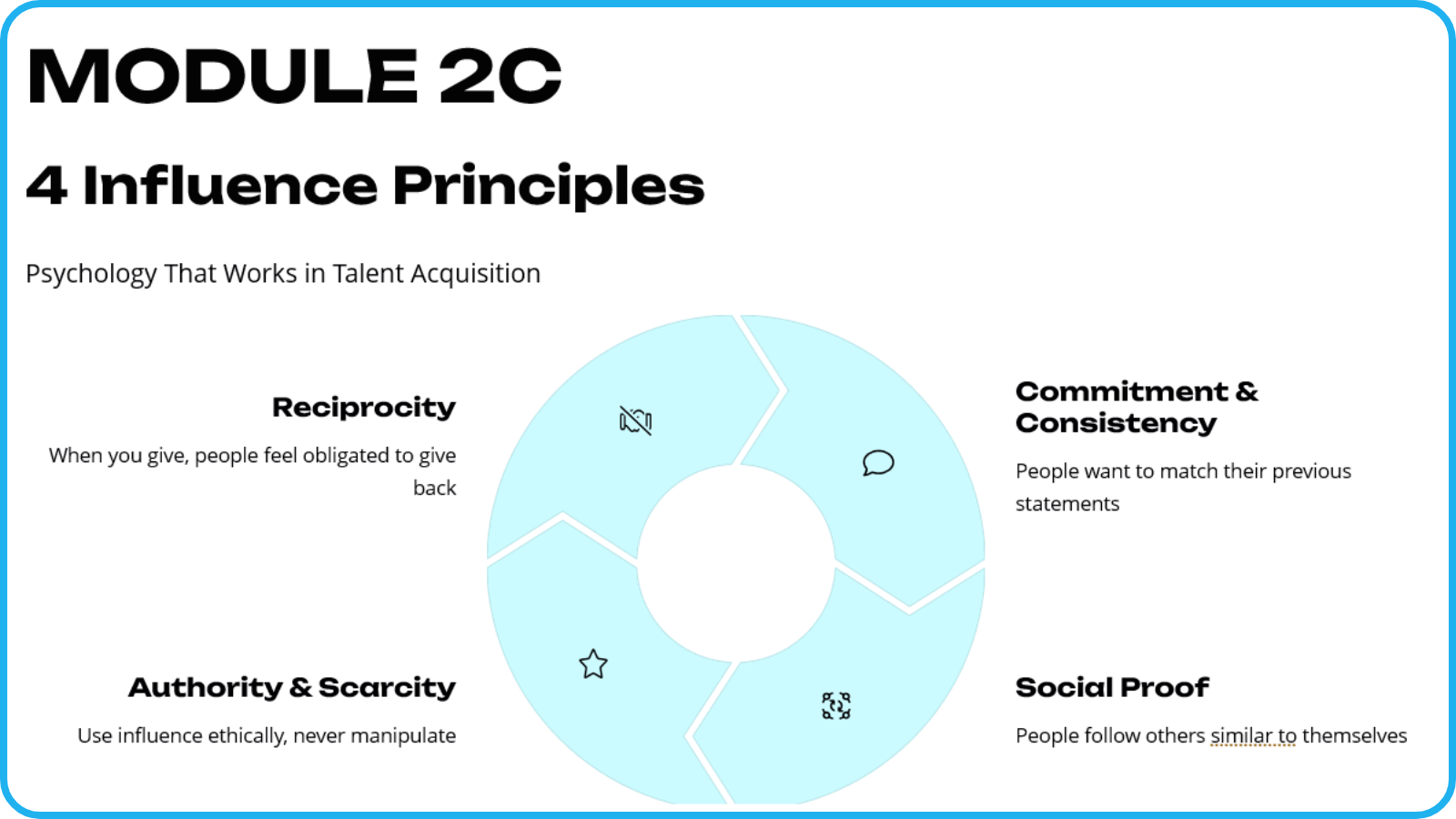 MODULE 2C

4 Influence Principles

Psychology That Works in Talent Acquisition

Reciprocity

When you give, people feel obligated to give back

Commitment & Consistency

People want to match their previous statements

Authority & Scarcity

Use influence ethically, never manipulate

Social Proof

People follow others similar to themselves